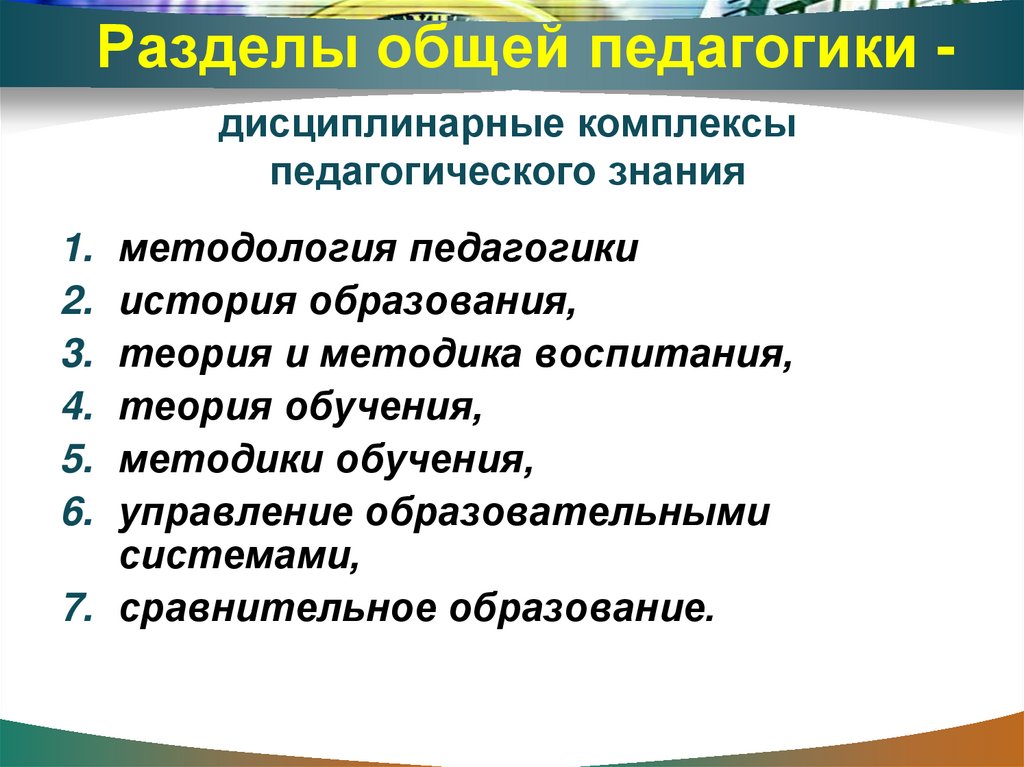 Разделы общей педагогики -

дисциплинарные комплексы педагогического знания

1. методология педагогики
2. история образования,
3. теория и методика воспитания,
4. теория обучения,
5. методики обучения,
6. управление образовательными системами,
7. сравнительное образование.